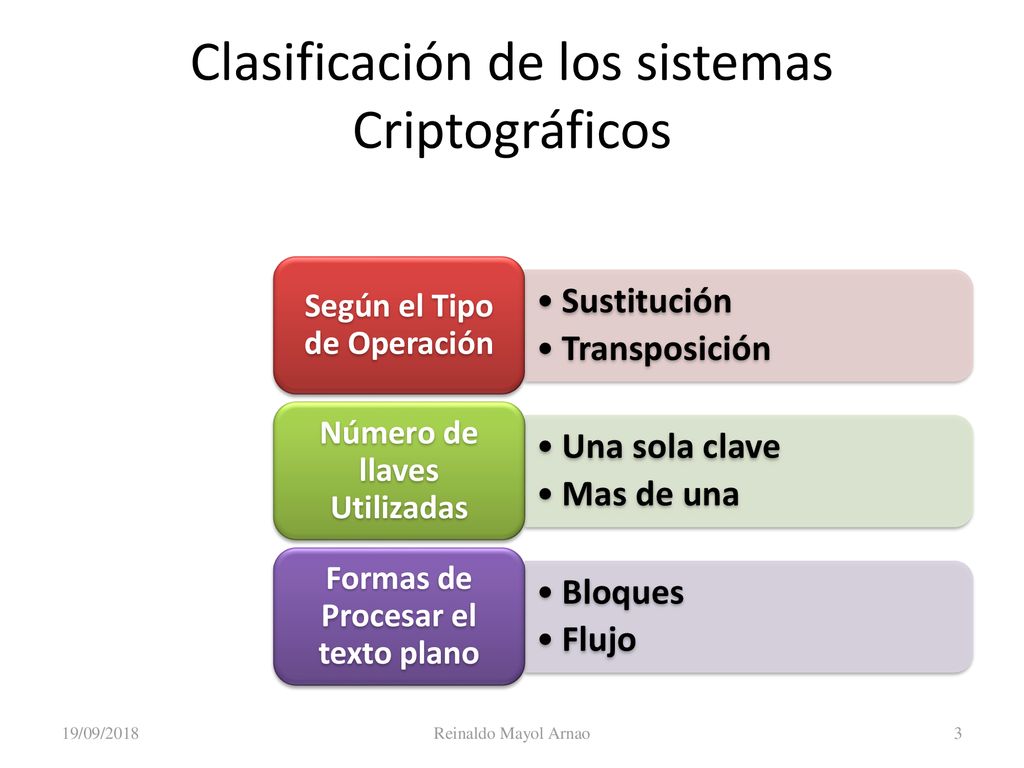 Clasificación de los sistemas Criptográficos

Según el Tipo de Operación

• Sustitución
• Transposición

Número de llaves Utilizadas

• Una sola clave
• Mas de una

Formas de Procesar el texto plano

• Bloques
• Flujo

19/09/2018 Reinaldo Mayol Arnao 3